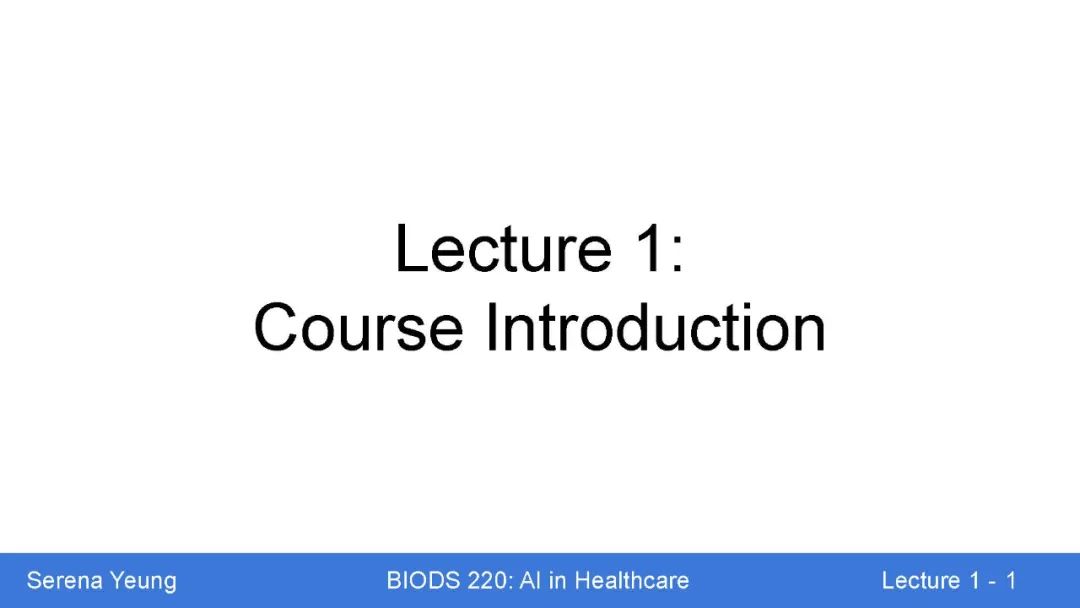 Lecture 1:
Course Introduction

Serena Yeung BIODS 220: AI in Healthcare Lecture 1 - 1